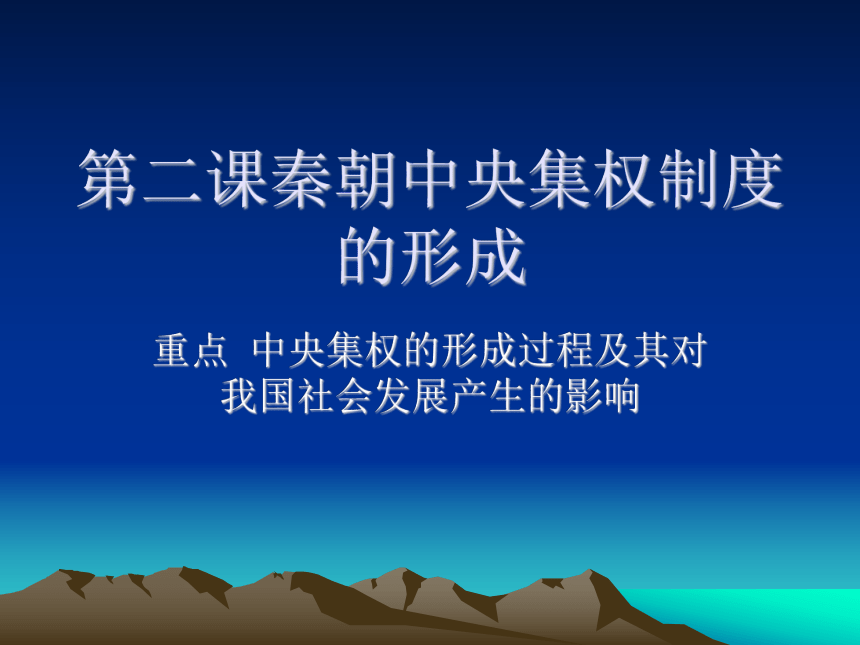 第二课秦朝中央集权制度的形成

重点 中央集权的形成过程及其对我国社会发展产生的影响